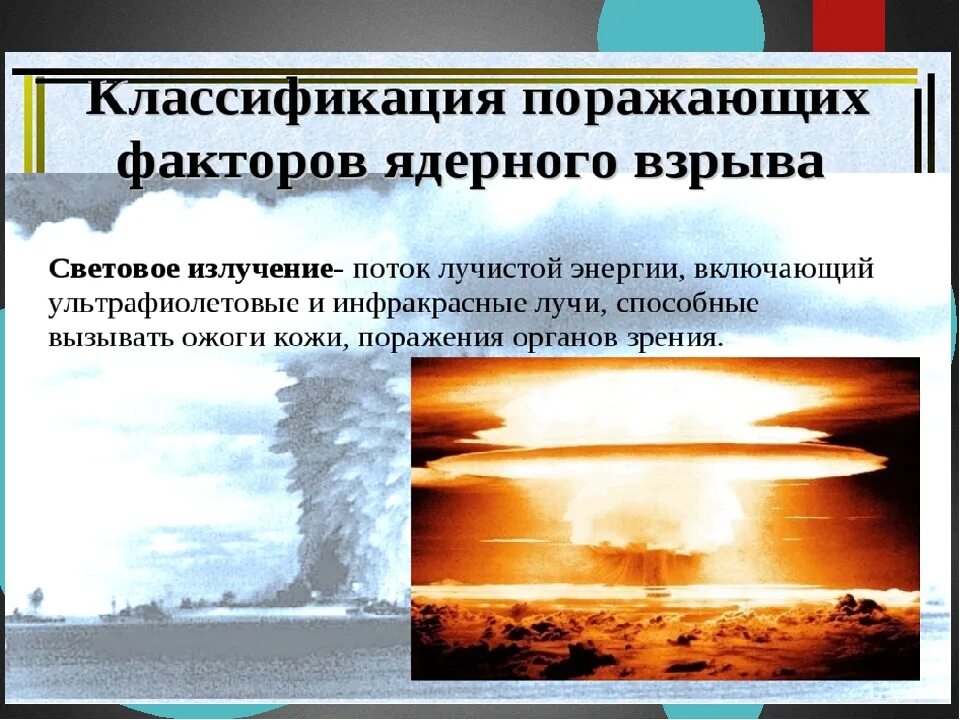 Классификация поражающих факторов ядерного взрыва

Световое излучение- поток лучистой энергии, включающий ультрафиолетовые и инфракрасные лучи, способные вызывать ожоги кожи, поражения органов зрения.